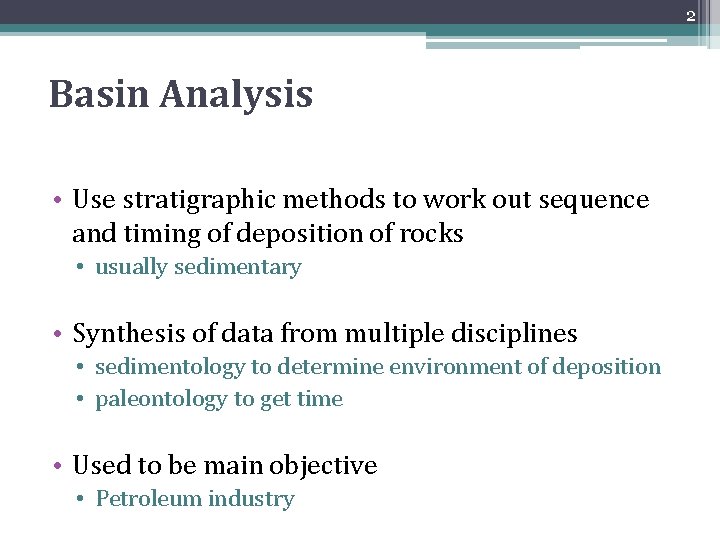 2

Basin Analysis

• Use stratigraphic methods to work out sequence and timing of deposition of rocks
  • usually sedimentary

• Synthesis of data from multiple disciplines
  • sedimentology to determine environment of deposition
  • paleontology to get time

• Used to be main objective
  • Petroleum industry